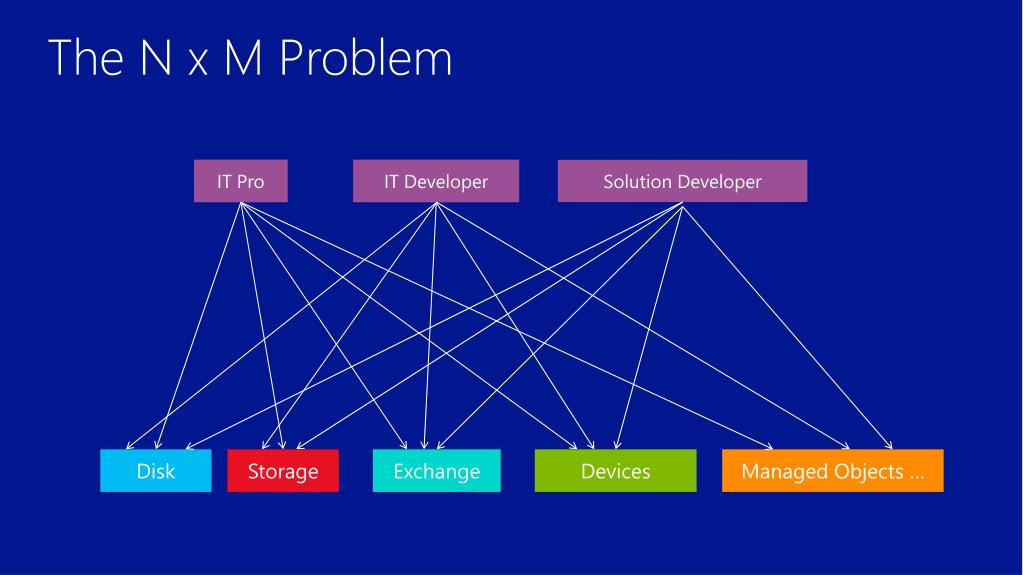 The N x M Problem

IT Pro

IT Developer

Solution Developer

Disk

Storage

Exchange

Devices

Managed Objects …